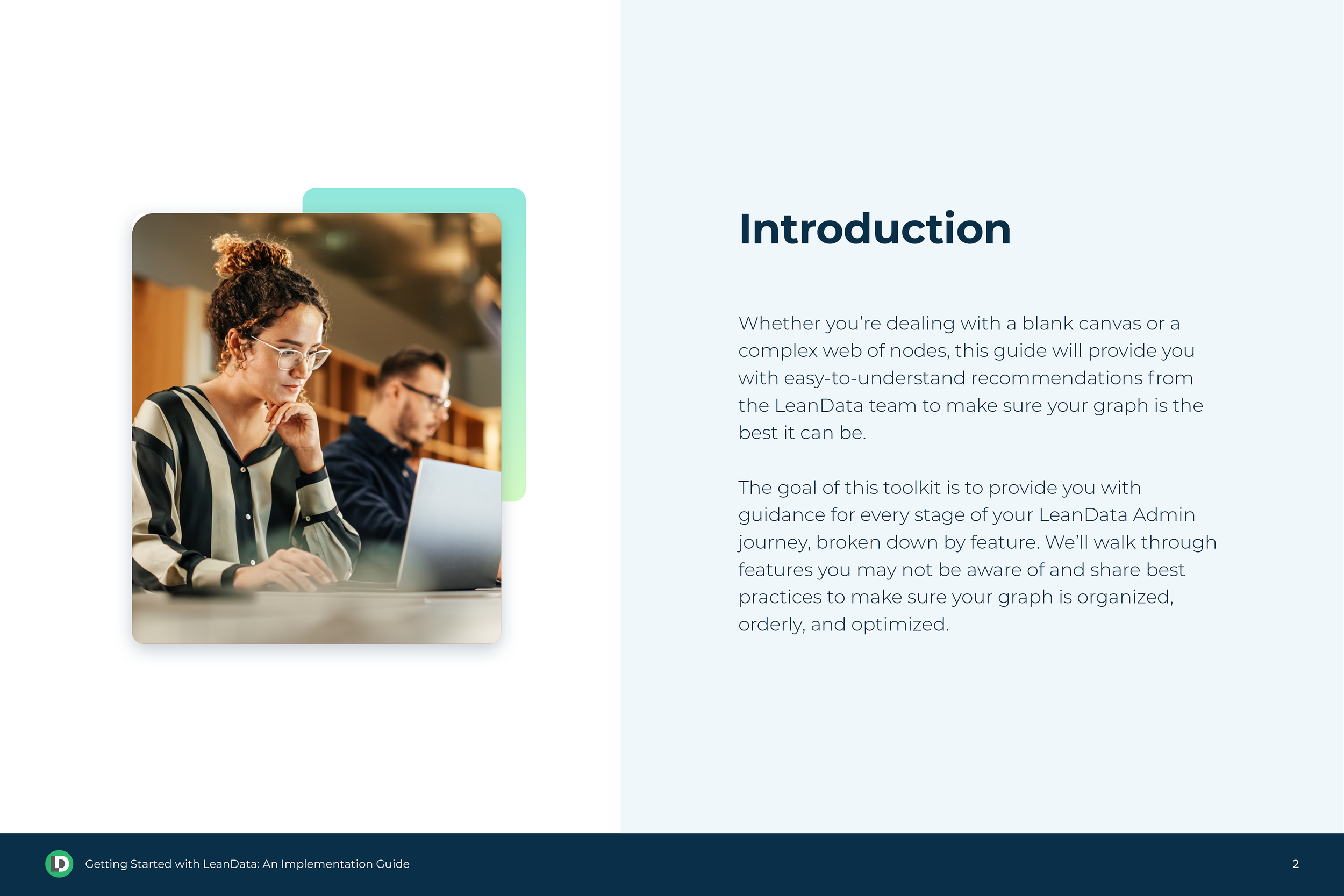 Introduction

Whether you're dealing with a blank canvas or a complex web of nodes, this guide will provide you with easy-to-understand recommendations from the LeanData team to make sure your graph is the best it can be.

The goal of this toolkit is to provide you with guidance for every stage of your LeanData Admin journey, broken down by feature. We'll walk through features you may not be aware of and share best practices to make sure your graph is organized, orderly, and optimized.

Getting Started with LeanData: An Implementation Guide

2